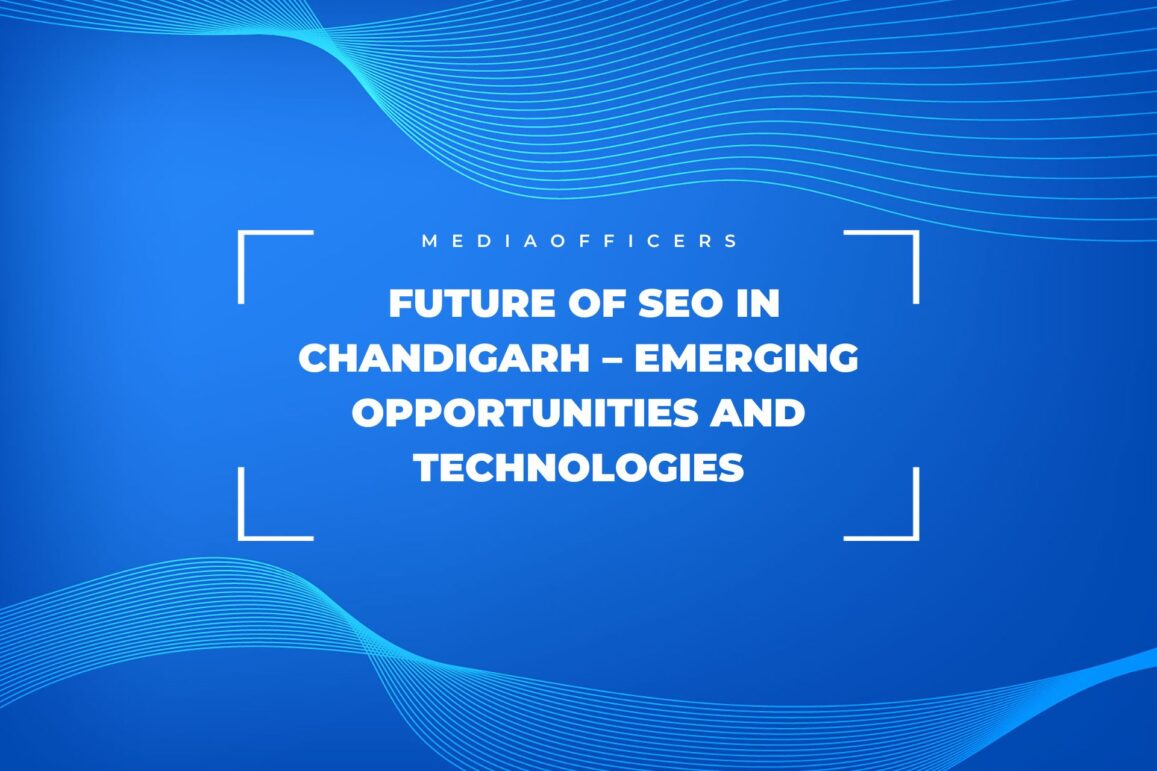 MEDIAOFFICERS

FUTURE OF SEO IN CHANDIGARH – EMERGING OPPORTUNITIES AND TECHNOLOGIES